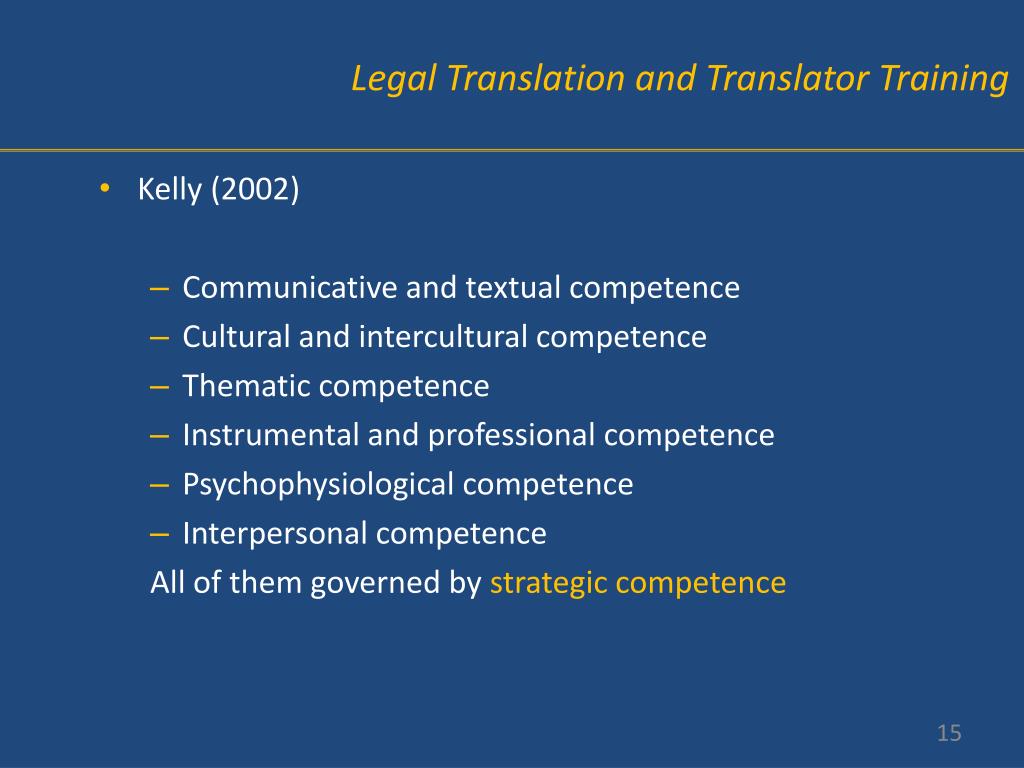 Legal Translation and Translator Training

• Kelly (2002)

– Communicative and textual competence
– Cultural and intercultural competence
– Thematic competence
– Instrumental and professional competence
– Psychophysiological competence
– Interpersonal competence
All of them governed by strategic competence

15